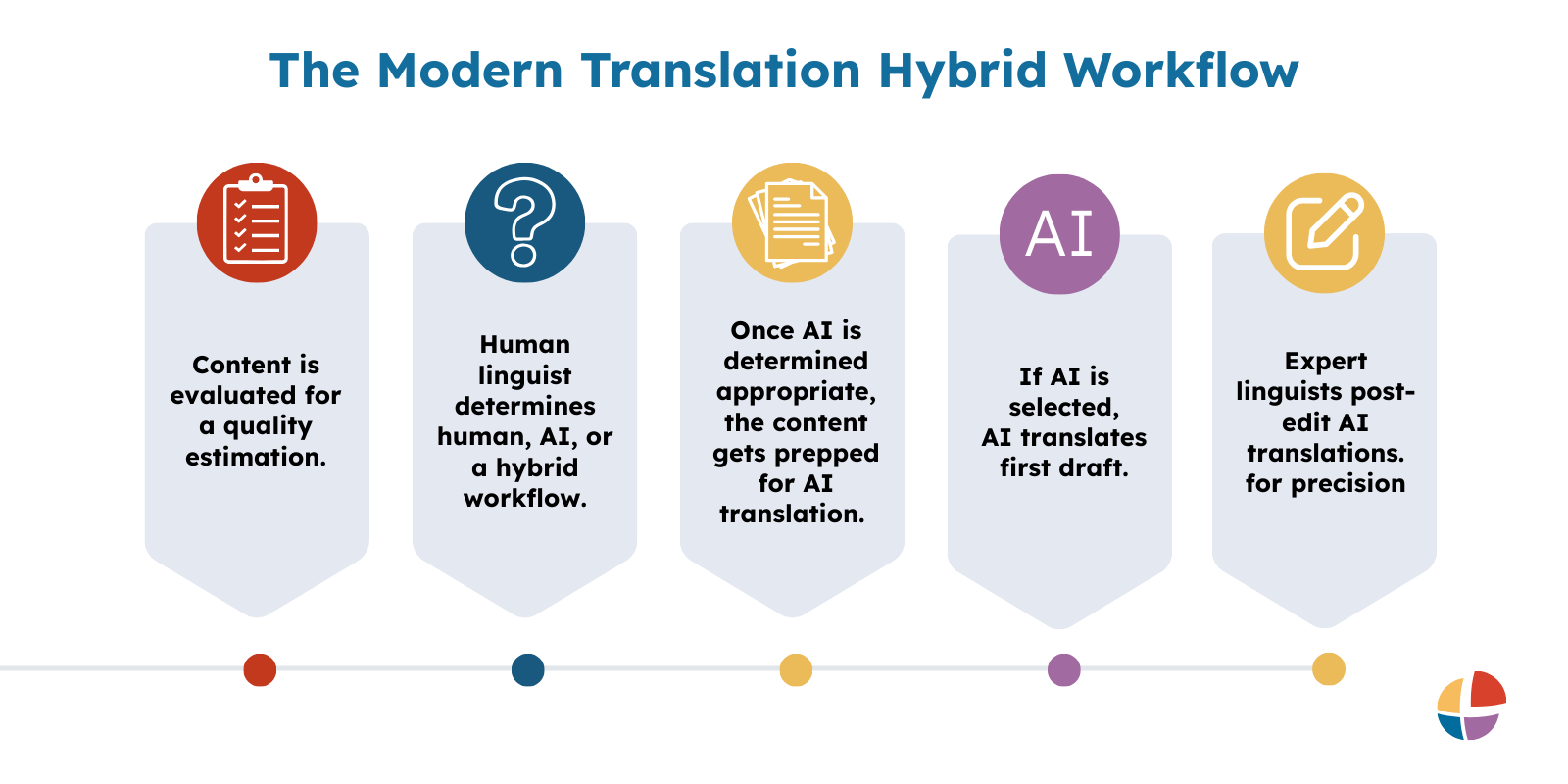 The Modern Translation Hybrid Workflow

Content is evaluated for a quality estimation.

Human linguist determines human, AI, or a hybrid workflow.

Once AI is determined appropriate, the content gets prepped for AI translation.

AI

If AI is selected, AI translates first draft.

Expert linguists post-edit AI translations. for precision